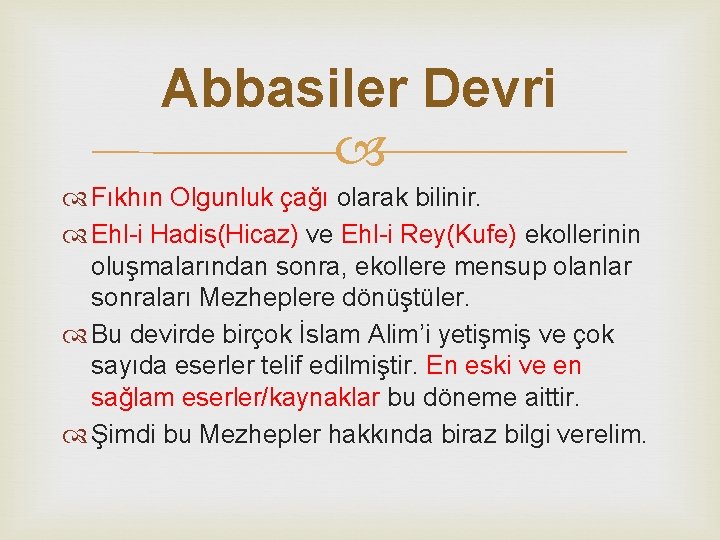 Abbasiler Devri

Fıkhın Olgunluk çağı olarak bilinir.

Ehl-i Hadis(Hicaz) ve Ehl-i Rey(Kufe) ekollerinin oluşmalarından sonra, ekollere mensup olanlar sonraları Mezheplere dönüştüler.

Bu devirde birçok İslam Alim'i yetişmiş ve çok sayıda eserler telif edilmiştir. En eski ve en sağlam eserler/kaynaklar bu döneme aittir.

Şimdi bu Mezhepler hakkında biraz bilgi verelim.